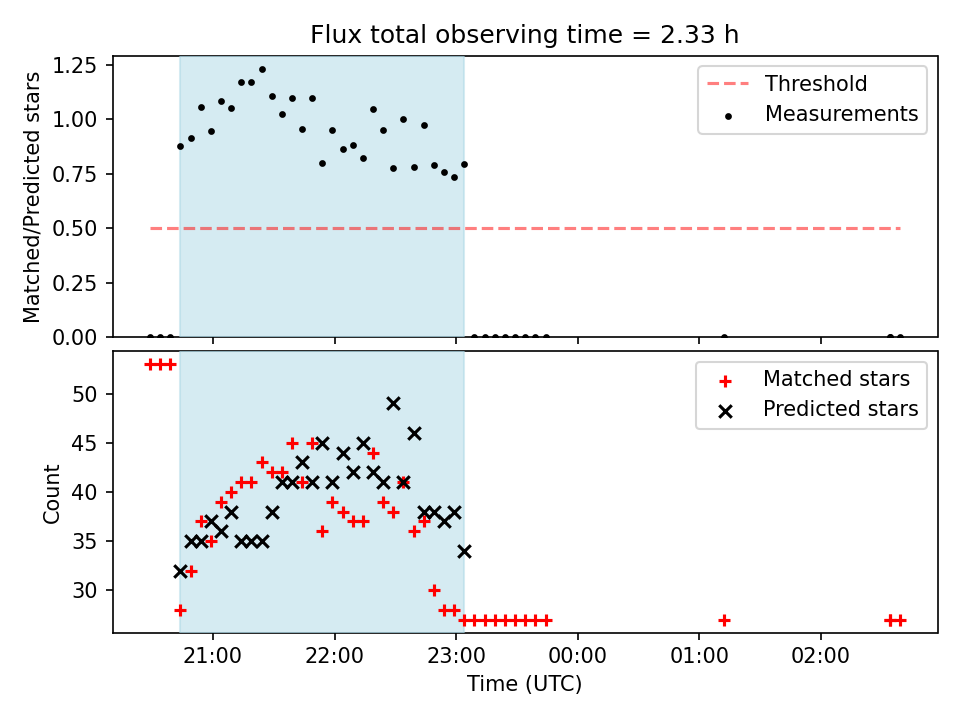 Flux total observing time = 2.33 h

Matched/Predicted stars

1.25
1.00
0.75
0.50
0.25
0.00

Threshold
Measurements

Count

50
45
40
35
30

Matched stars
Predicted stars

21:00
22:00
23:00
00:00
01:00
02:00

Time (UTC)